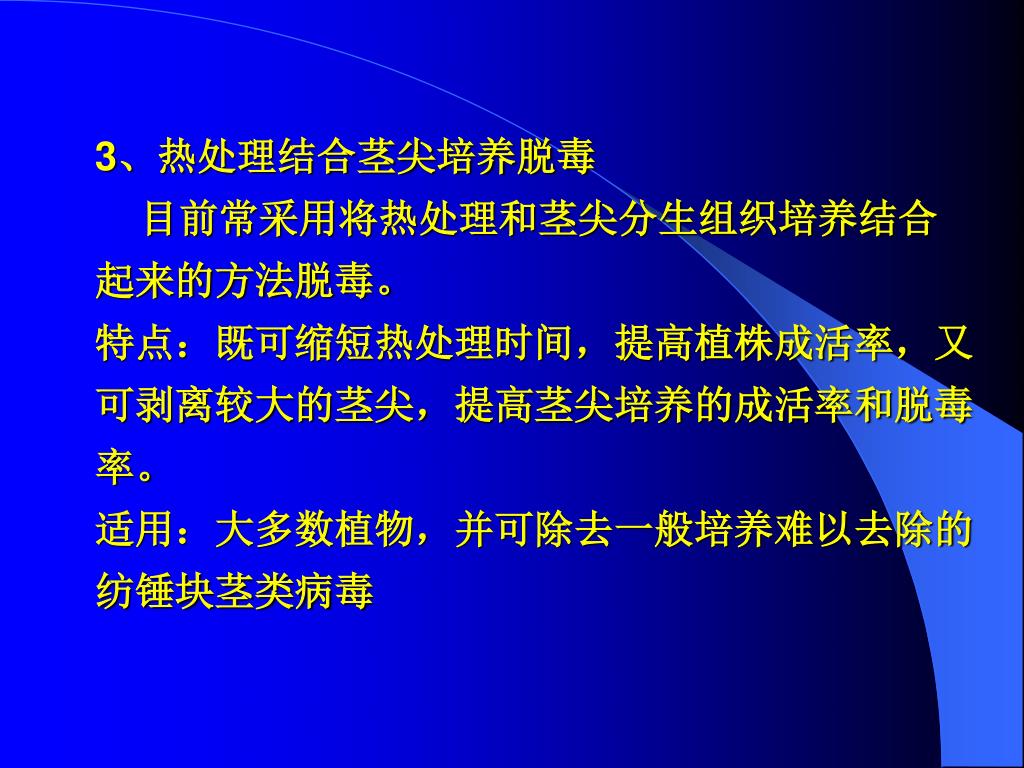 3、热处理结合茎尖培养脱毒

目前常采用将热处理和茎尖分生组织培养结合起来的方法脱毒。

特点：既可缩短热处理时间，提高植株成活率，又可剥离较大的茎尖，提高茎尖培养的成活率和脱毒率。

适用：大多数植物，并可除去一般培养难以去除的纺锤块茎类病毒